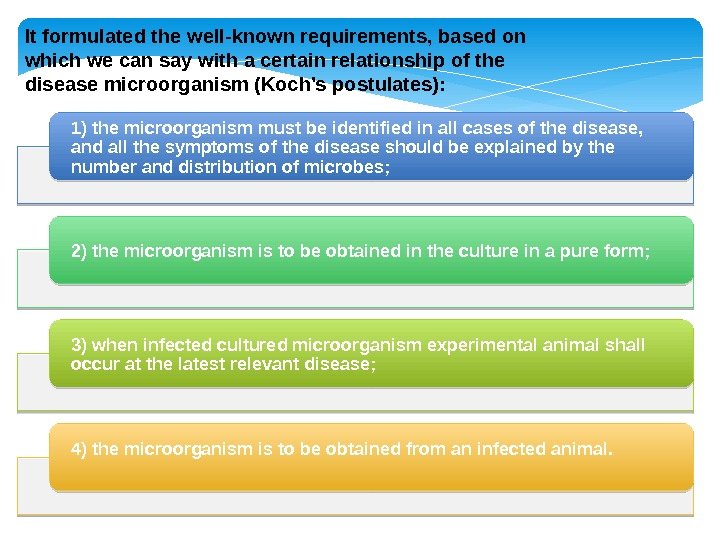 It formulated the well-known requirements, based on which we can say with a certain relationship of the disease microorganism (Koch's postulates):

1) the microorganism must be identified in all cases of the disease, and all the symptoms of the disease should be explained by the number and distribution of microbes;

2) the microorganism is to be obtained in the culture in a pure form;

3) when infected cultured microorganism experimental animal shall occur at the latest relevant disease;

4) the microorganism is to be obtained from an infected animal.